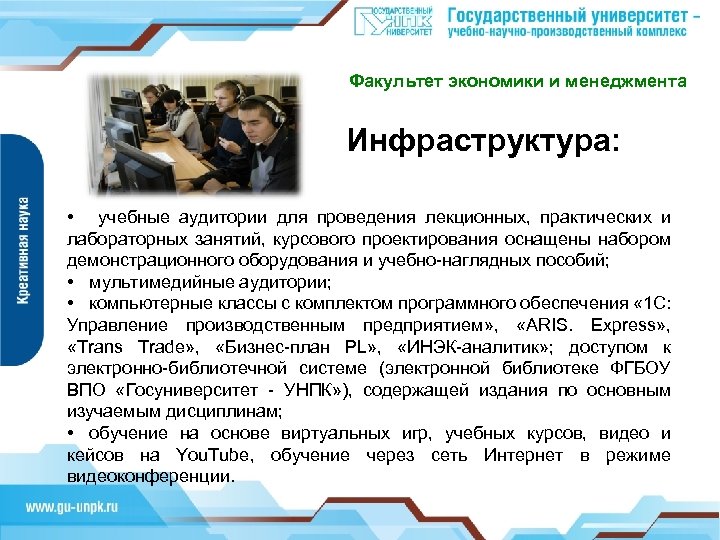 ГОСУДАРСТВЕННЫЙ УНПК УНИВЕРСИТЕТ

Государственный университет – учебно-научно-производственный комплекс

Факультет экономики и менеджмента

Инфраструктура:

Креативная наука

• учебные аудитории для проведения лекционных, практических и лабораторных занятий, курсового проектирования оснащены набором демонстрационного оборудования и учебно-наглядных пособий;
• мультимедийные аудитории;
• компьютерные классы с комплектом программного обеспечения «1С: Управление производственным предприятием», «ARIS. Express», «Trans Trade», «Бизнес-план PL», «ИНЭК-аналитик»; доступом к электронно-библиотечной системе (электронной библиотеке ФГБОУ ВПО «Госуниверситет - УНПК»), содержащей издания по основным изучаемым дисциплинам;
• обучение на основе виртуальных игр, учебных курсов, видео и кейсов на YouTube, обучение через сеть Интернет в режиме видеоконференции.

www.gu-unpk.ru